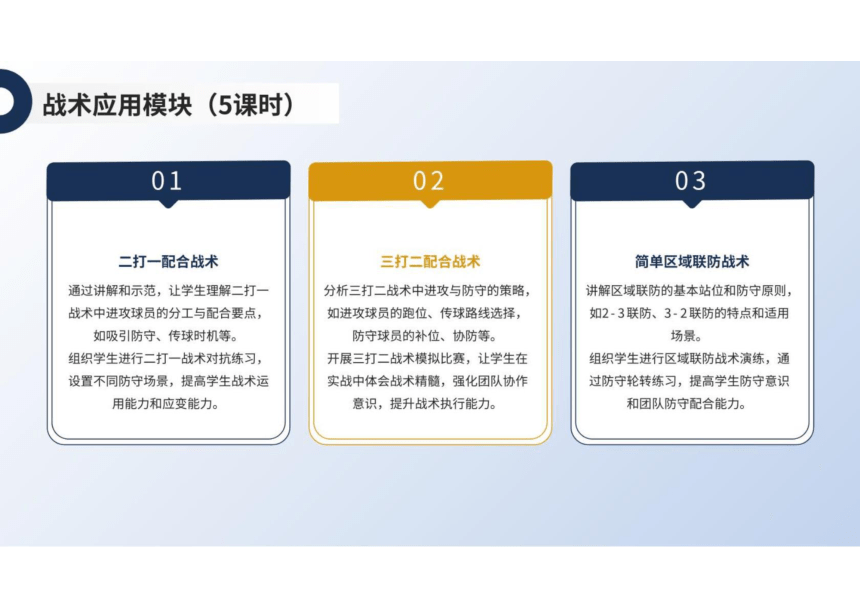 战术应用模块（5课时）

01

二打一配合战术

通过讲解和示范，让学生理解二打一战术中进攻球员的分工与配合要点，如吸引防守、传球时机等。

组织学生进行二打一战术对抗练习，设置不同防守场景，提高学生战术运用能力和应变能力。

02

三打二配合战术

分析三打二战术中进攻与防守的策略，如进攻球员的跑位、传球路线选择，防守球员的补位、协防等。

开展三打二战术模拟比赛，让学生在实战中体会战术精髓，强化团队协作意识，提升战术执行能力。

03

简单区域联防战术

讲解区域联防的基本站位和防守原则，如2 - 3联防、3 - 2联防的特点和适用场景。

组织学生进行区域联防战术演练，通过防守轮转练习，提高学生防守意识和团队防守配合能力。